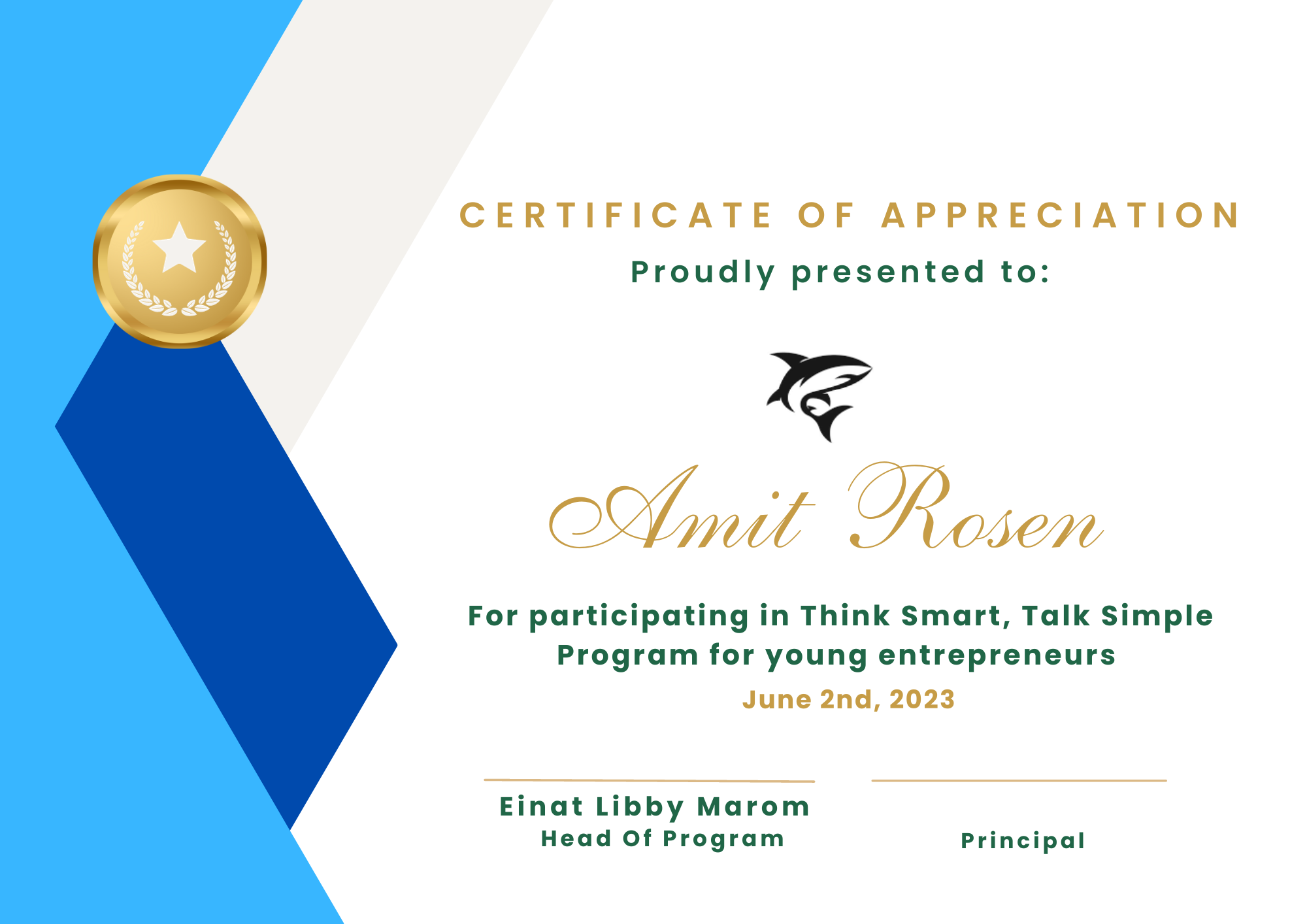 CERTIFICATE OF APPRECIATION
Proudly presented to:

Amit Rosen

For participating in Think Smart, Talk Simple Program for young entrepreneurs
June 2nd, 2023

Einat Libby Marom
Head Of Program

Principal